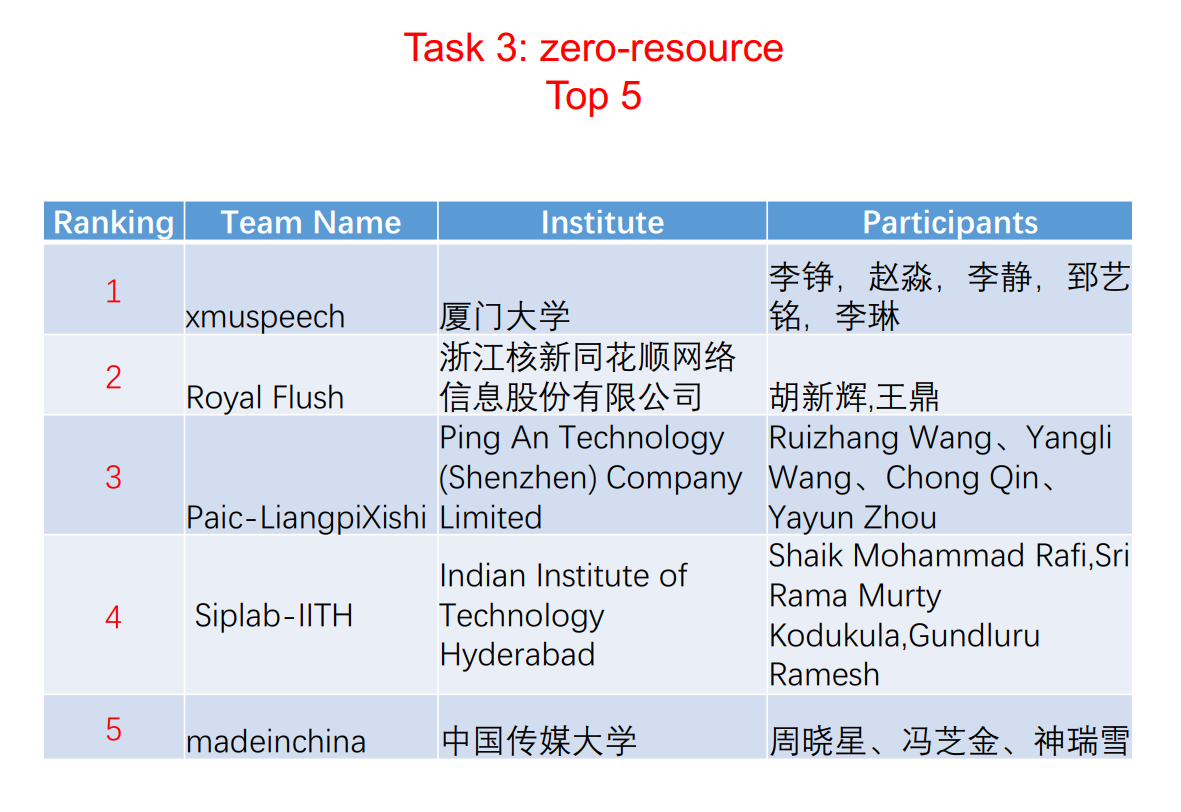 Task 3: zero-resource
Top 5

| Ranking | Team Name | Institute | Participants |
|---|---|---|---|
| 1 | xmuspeech | 厦门大学 | 李铮，赵淼，李静，郅艺铭，李琳 |
| 2 | Royal Flush | 浙江核新同花顺网络信息股份有限公司 | 胡新辉,王鼎 |
| 3 | Paic-LiangpiXishi | Ping An Technology (Shenzhen) Company Limited | Ruizhang Wang、Yangli Wang、Chong Qin、Yayun Zhou |
| 4 | Siplab-IITH | Indian Institute of Technology Hyderabad | Shaik Mohammad Rafi,Sri Rama Murty Kodukula,Gundluru Ramesh |
| 5 | madeinchina | 中国传媒大学 | 周晓星、冯芝金、神瑞雪 |